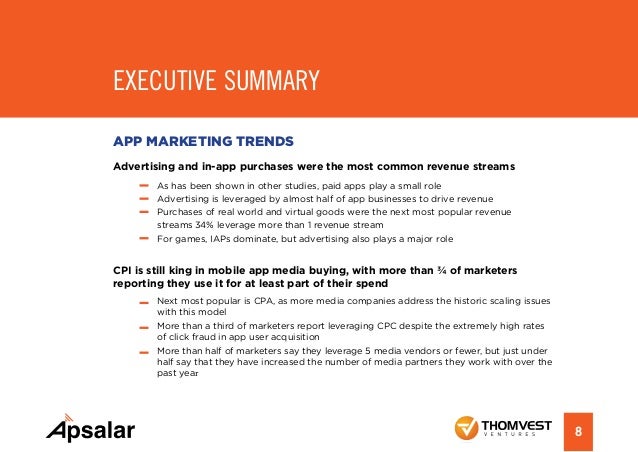 EXECUTIVE SUMMARY

APP MARKETING TRENDS

Advertising and in-app purchases were the most common revenue streams

– As has been shown in other studies, paid apps play a small role
– Advertising is leveraged by almost half of app businesses to drive revenue
– Purchases of real world and virtual goods were the next most popular revenue streams 34% leverage more than 1 revenue stream
– For games, IAPs dominate, but advertising also plays a major role

CPI is still king in mobile app media buying, with more than ¾ of marketers reporting they use it for at least part of their spend

– Next most popular is CPA, as more media companies address the historic scaling issues with this model
– More than a third of marketers report leveraging CPC despite the extremely high rates of click fraud in app user acquisition
– More than half of marketers say they leverage 5 media vendors or fewer, but just under half say that they have increased the number of media partners they work with over the past year

Apsalar

THOMVEST VENTURES

8